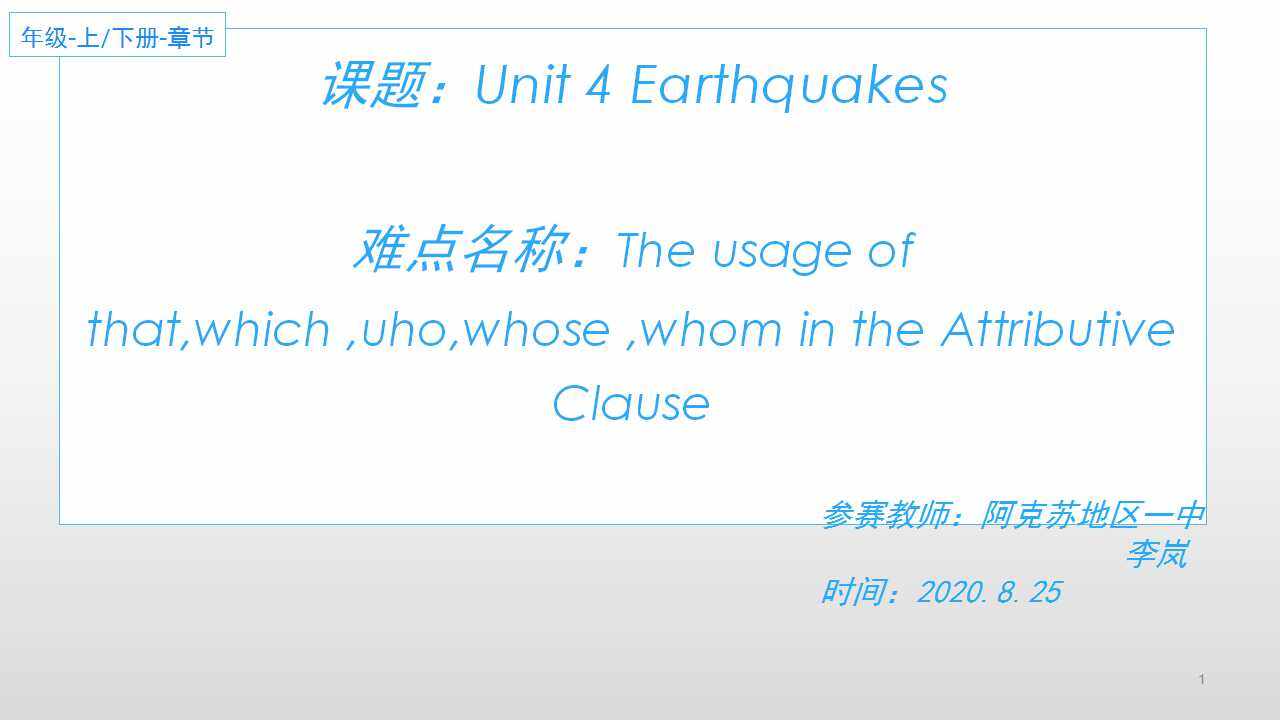 年级-上/下册-章节

课题：Unit 4 Earthquakes

难点名称：The usage of that,which ,uho,whose ,whom in the Attributive Clause

参赛教师：阿克苏地区一中 李岚

时间：2020. 8. 25

1